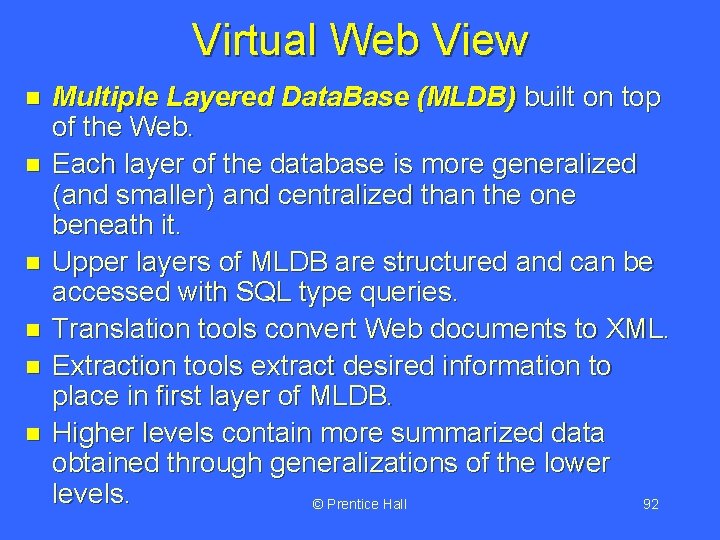 Virtual Web View

- Multiple Layered DataBase (MLDB) built on top of the Web.
- Each layer of the database is more generalized (and smaller) and centralized than the one beneath it.
- Upper layers of MLDB are structured and can be accessed with SQL type queries.
- Translation tools convert Web documents to XML.
- Extraction tools extract desired information to place in first layer of MLDB.
- Higher levels contain more summarized data obtained through generalizations of the lower levels.

© Prentice Hall

92